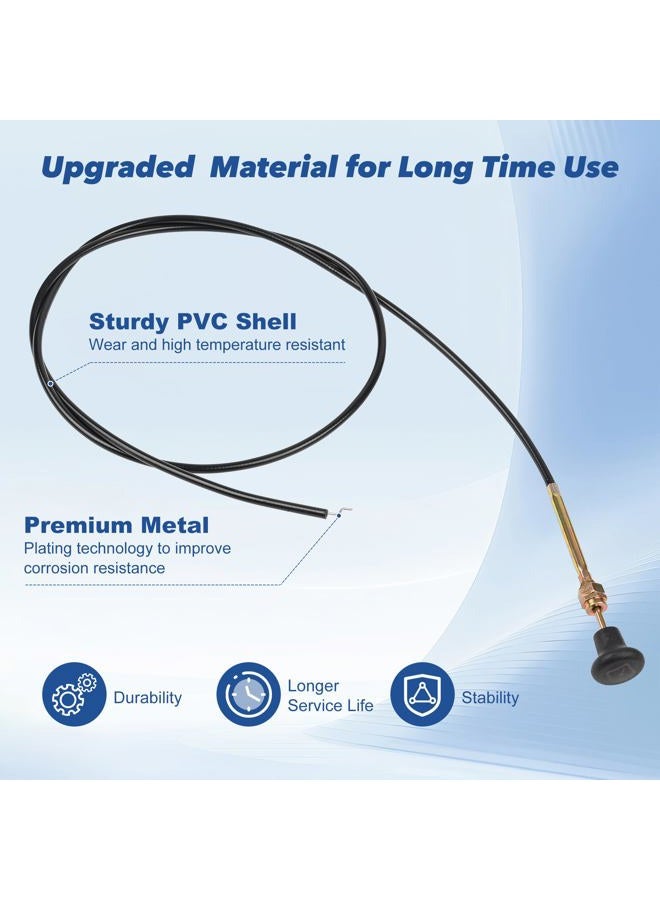 Upgraded  Material for Long Time Use

Sturdy PVC Shell
Wear and high temperature resistant

Premium Metal
Plating technology to improve corrosion resistance

Durability

Longer Service Life

Stability